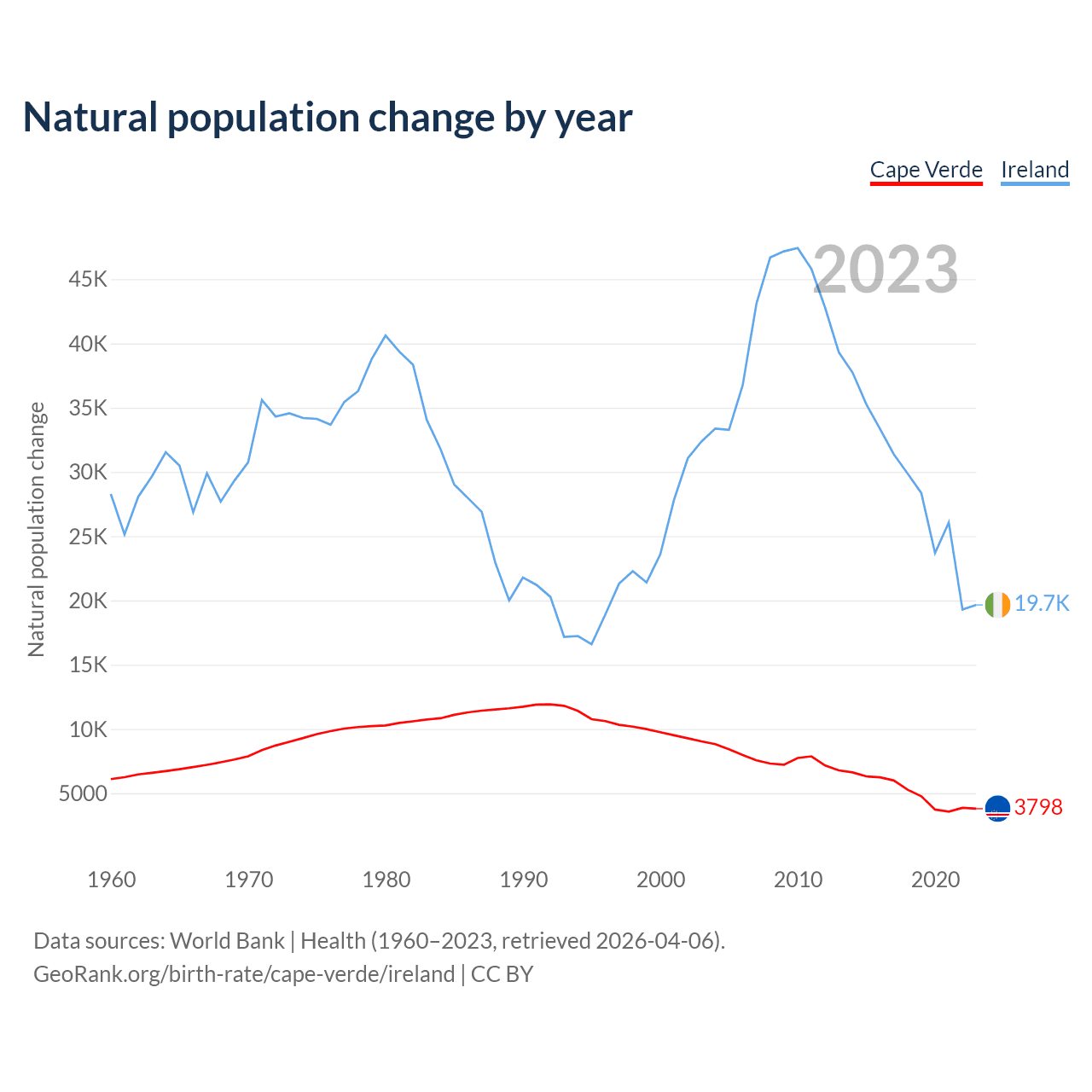 Natural population change by year

Cape Verde Ireland

2023

Natural population change

45K
40K
35K
30K
25K
20K
15K
10K
5000

19.7K
3798

1960 1970 1980 1990 2000 2010 2020

Data sources: World Bank | Health (1960–2023, retrieved 2026-04-06).
GeoRank.org/birth-rate/cape-verde/ireland | CC BY